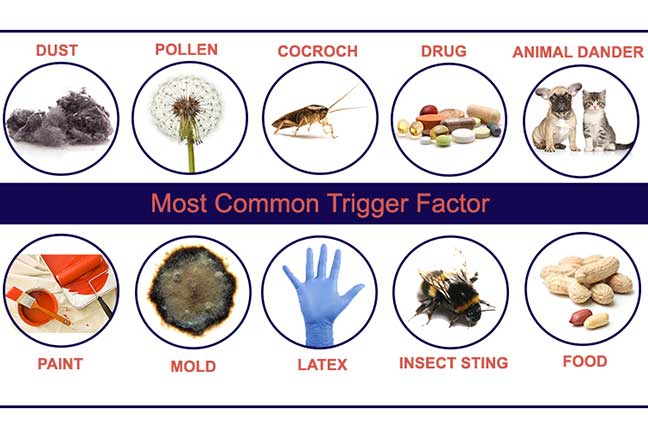 DUST
POLLEN
COCROCH
DRUG
ANIMAL DANDER

Most Common Trigger Factor

PAINT
MOLD
LATEX
INSECT STING
FOOD